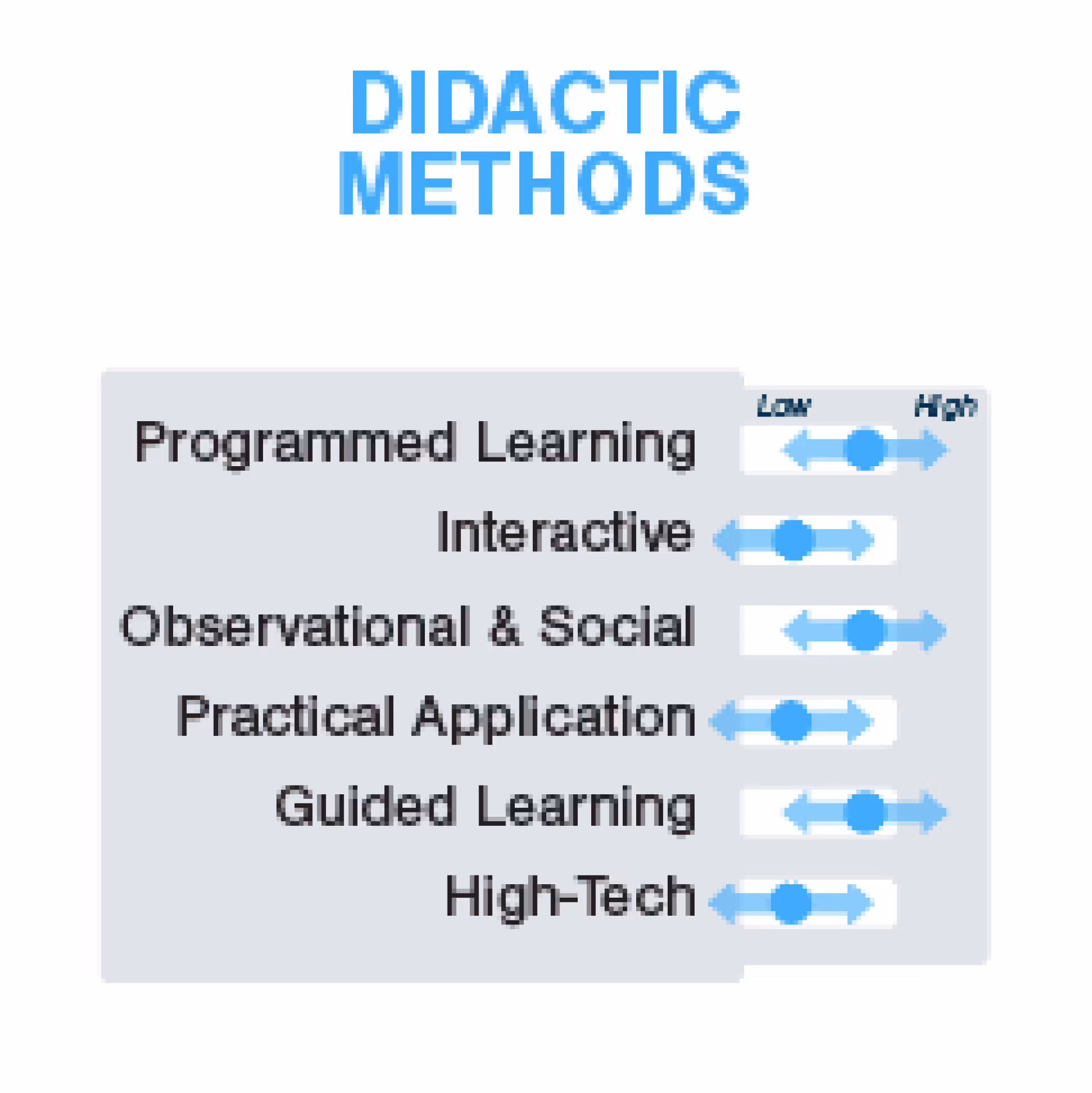 DIDACTIC METHODS

Low High

Programmed Learning

Interactive

Observational & Social

Practical Application

Guided Learning

High-Tech